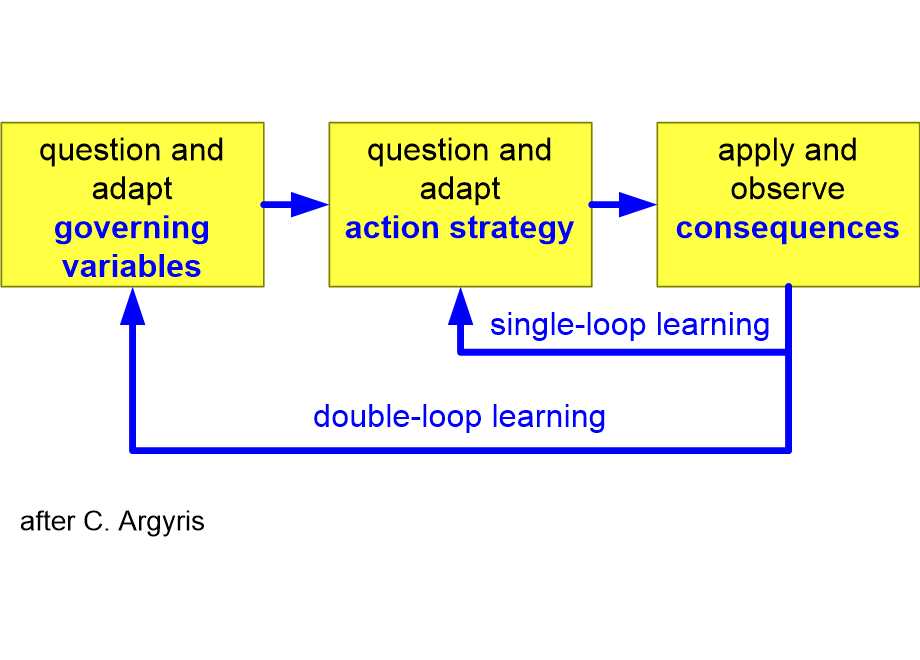 question and adapt governing variables

question and adapt action strategy

apply and observe consequences

single-loop learning

double-loop learning

after C. Argyris